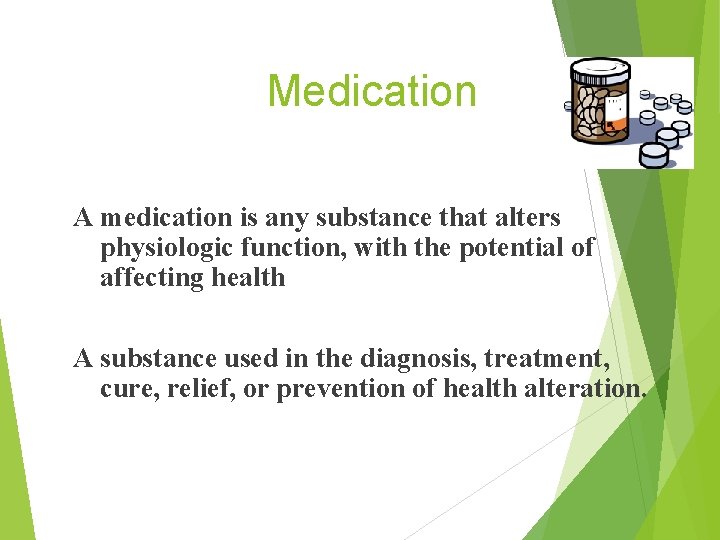 Medication

A medication is any substance that alters physiologic function, with the potential of affecting health

A substance used in the diagnosis, treatment, cure, relief, or prevention of health alteration.